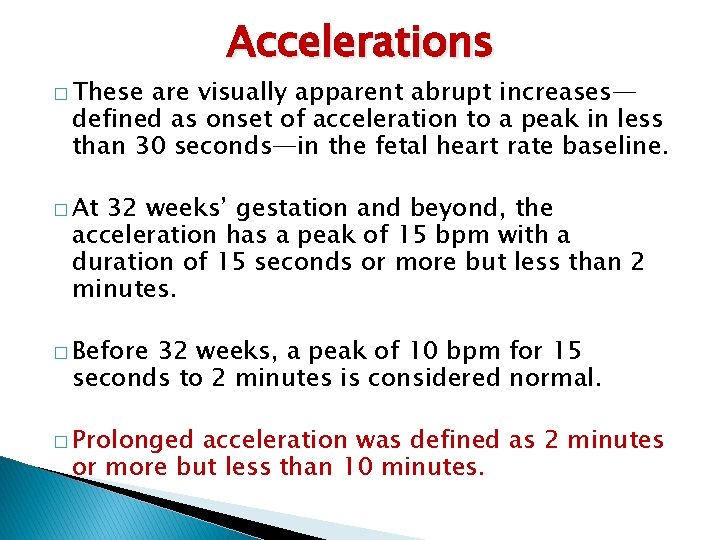 Accelerations

□ These are visually apparent abrupt increases—defined as onset of acceleration to a peak in less than 30 seconds—in the fetal heart rate baseline.

□ At 32 weeks' gestation and beyond, the acceleration has a peak of 15 bpm with a duration of 15 seconds or more but less than 2 minutes.

□ Before 32 weeks, a peak of 10 bpm for 15 seconds to 2 minutes is considered normal.

□ Prolonged acceleration was defined as 2 minutes or more but less than 10 minutes.